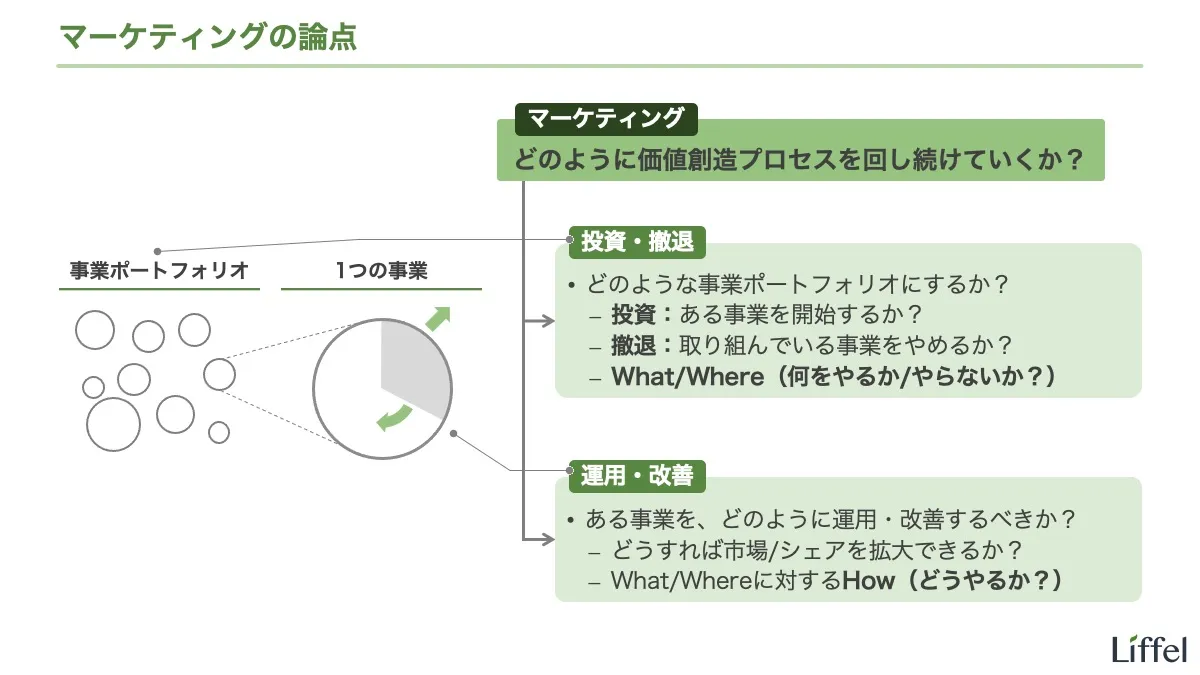 マーケティングの論点

マーケティング
どのように価値創造プロセスを回し続けていくか？

事業ポートフォリオ

1つの事業

投資・撤退
• どのような事業ポートフォリオにするか？
– 投資：ある事業を開始するか？
– 撤退：取り組んでいる事業をやめるか？
– What/Where（何をやるか/やらないか？）

運用・改善
• ある事業を、どのように運用・改善するべきか？
– どうすれば市場/シェアを拡大できるか？
– What/Whereに対するHow（どうやるか？）

Liffel